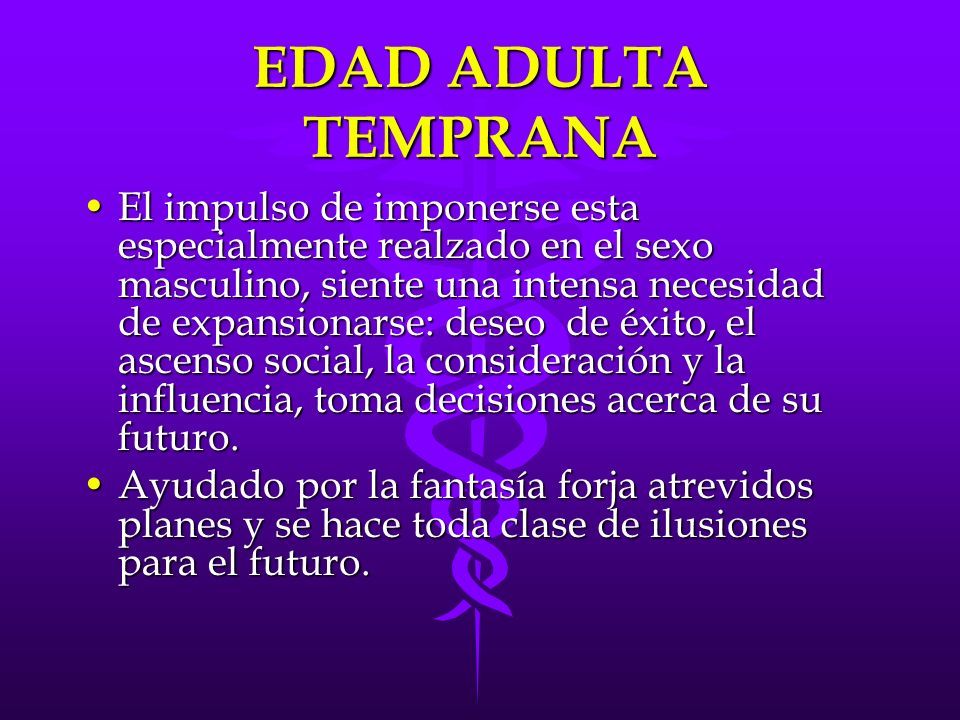 EDAD ADULTA TEMPRANA

• El impulso de imponerse esta especialmente realzado en el sexo masculino, siente una intensa necesidad de expansionarse: deseo de éxito, el ascenso social, la consideración y la influencia, toma decisiones acerca de su futuro.

• Ayudado por la fantasía forja atrevidos planes y se hace toda clase de ilusiones para el futuro.